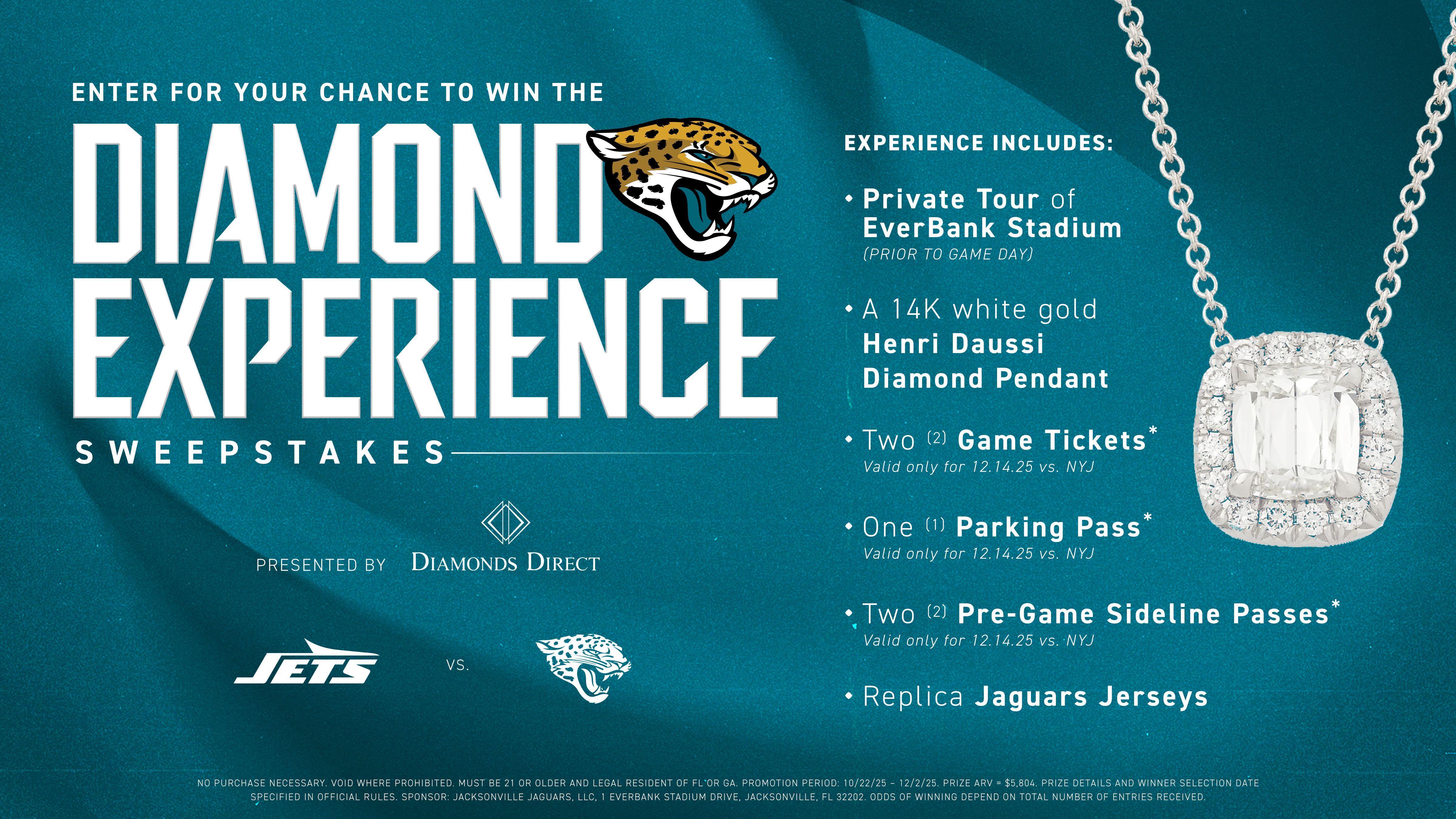 ENTER FOR YOUR CHANCE TO WIN THE

DIAMOND EXPERIENCE

SWEEPSTAKES

PRESENTED BY DIAMONDS DIRECT

JETS VS.

EXPERIENCE INCLUDES:

• Private Tour of EverBank Stadium
(PRIOR TO GAME DAY)

• A 14K white gold Henri Daussi Diamond Pendant

• Two (2) Game Tickets*
Valid only for 12.14.25 vs. NYJ

• One (1) Parking Pass*
Valid only for 12.14.25 vs. NYJ

• Two (2) Pre-Game Sideline Passes*
Valid only for 12.14.25 vs. NYJ

• Replica Jaguars Jerseys

NO PURCHASE NECESSARY. VOID WHERE PROHIBITED. MUST BE 21 OR OLDER AND LEGAL RESIDENT OF FL OR GA. PROMOTION PERIOD: 10/22/25 – 12/2/25. PRIZE ARV = $5,804. PRIZE DETAILS AND WINNER SELECTION DATE SPECIFIED IN OFFICIAL RULES. SPONSOR: JACKSONVILLE JAGUARS, LLC, 1 EVERBANK STADIUM DRIVE, JACKSONVILLE, FL 32202. ODDS OF WINNING DEPEND ON TOTAL NUMBER OF ENTRIES RECEIVED.